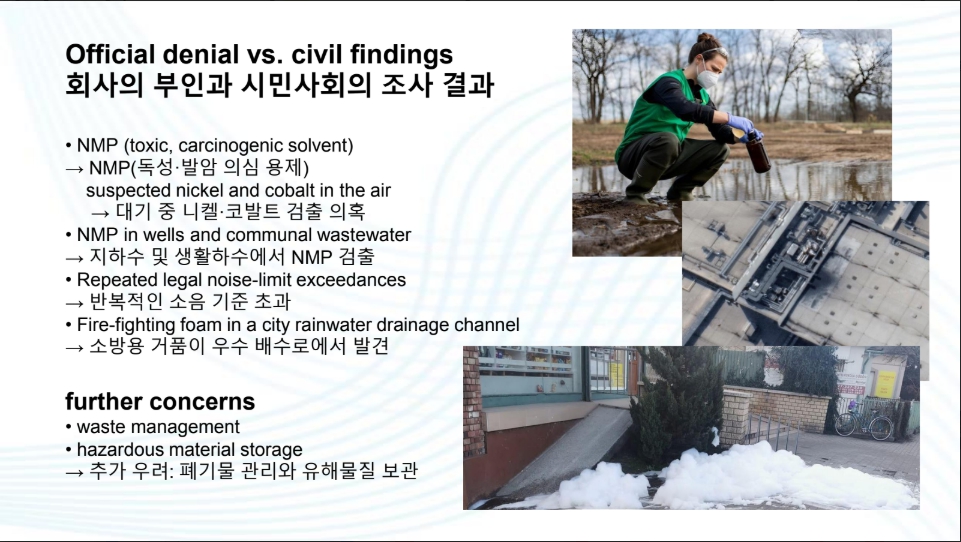 Official denial vs. civil findings
회사의 부인과 시민사회의 조사 결과

• NMP (toxic, carcinogenic solvent)
→ NMP(독성·발암 의심 용제)
suspected nickel and cobalt in the air
→ 대기 중 니켈·코발트 검출 의혹
• NMP in wells and communal wastewater
→ 지하수 및 생활하수에서 NMP 검출
• Repeated legal noise-limit exceedances
→ 반복적인 소음 기준 초과
• Fire-fighting foam in a city rainwater drainage channel
→ 소방용 거품이 우수 배수로에서 발견

further concerns
• waste management
• hazardous material storage
→ 추가 우려: 폐기물 관리와 유해물질 보관